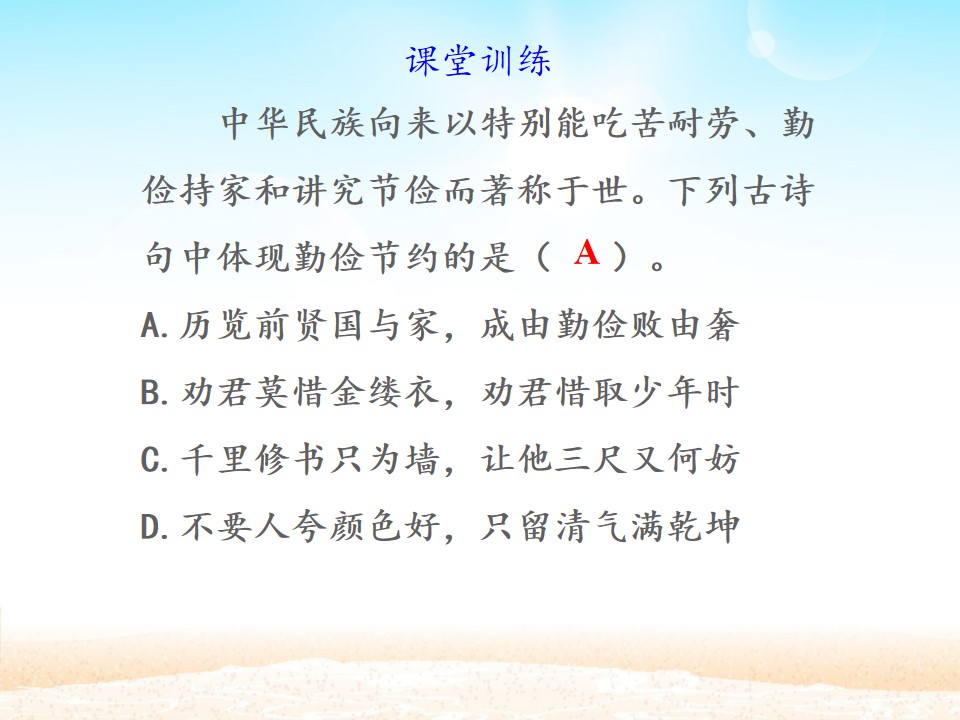 课堂训练

中华民族向来以特别能吃苦耐劳、勤俭持家和讲究节俭而著称于世。下列古诗句中体现勤俭节约的是（A）。

A.历览前贤国与家，成由勤俭败由奢

B.劝君莫惜金缕衣，劝君惜取少年时

C.千里修书只为墙，让他三尺又何妨

D.不要人夸颜色好，只留清气满乾坤